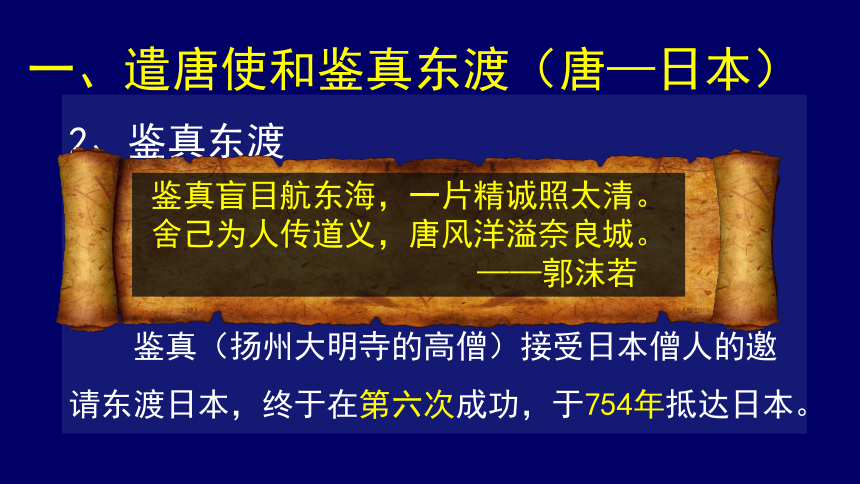 一、遣唐使和鉴真东渡（唐—日本）

2、鉴真东渡

鉴真盲目航东海，一片精诚照太清。
舍己为人传道义，唐风洋溢奈良城。
——郭沫若

鉴真（扬州大明寺的高僧）接受日本僧人的邀请东渡日本，终于在第六次成功，于754年抵达日本。